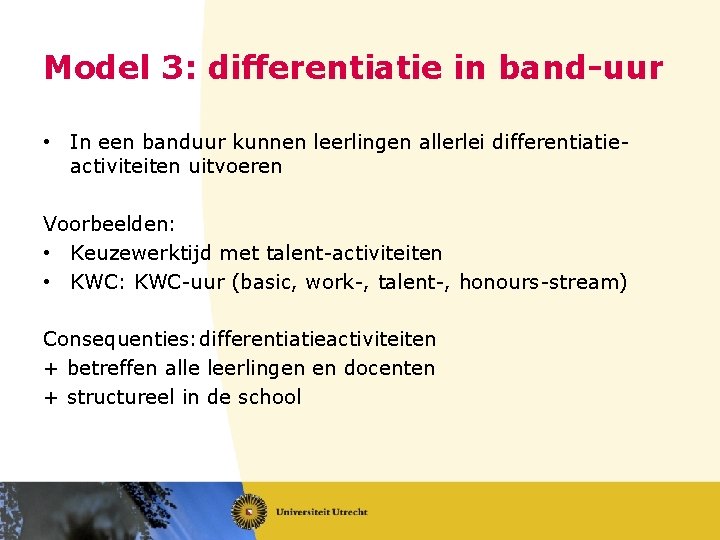 Model 3: differentiatie in band-uur

• In een banduur kunnen leerlingen allerlei differentiatie-activiteiten uitvoeren

Voorbeelden:
• Keuzewerktijd met talent-activiteiten
• KWC: KWC-uur (basic, work-, talent-, honours-stream)

Consequenties: differentiatieactiviteiten
+ betreffen alle leerlingen en docenten
+ structureel in de school

Universiteit Utrecht